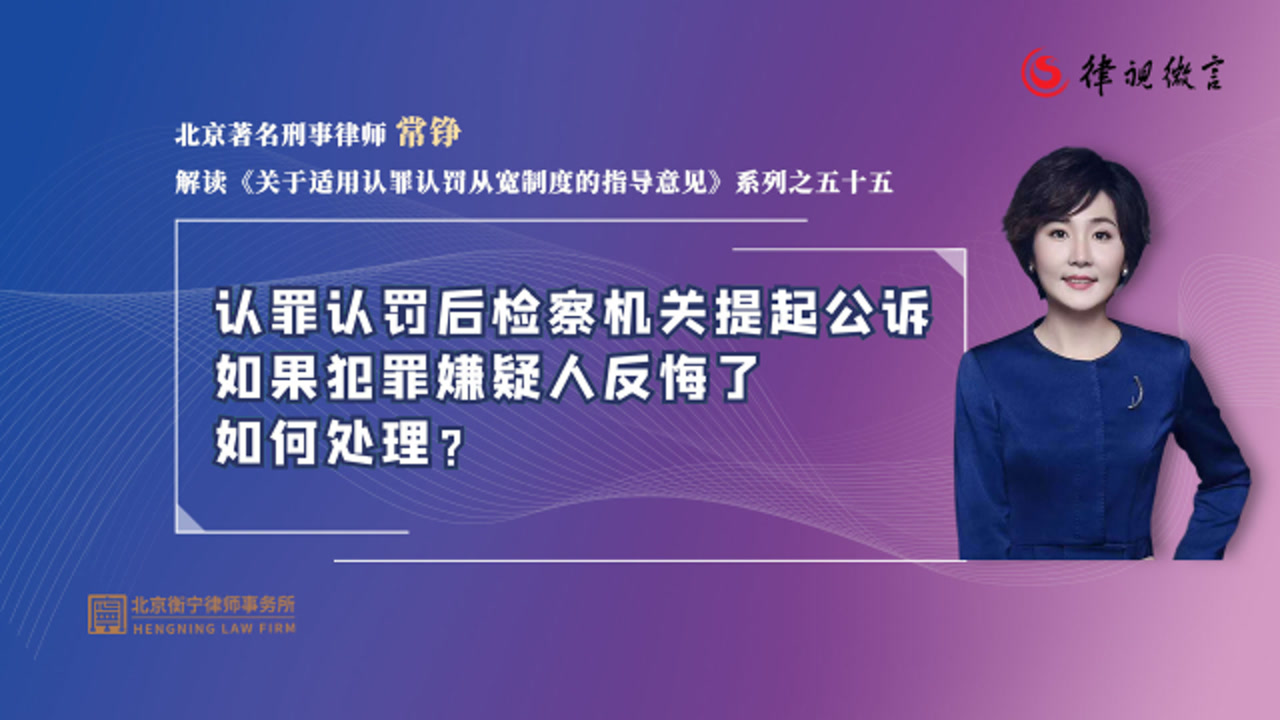 律视微言

北京著名刑事律师 常铮

解读《关于适用认罪认罚从宽制度的指导意见》系列之五十五

认罪认罚后检察机关提起公诉
如果犯罪嫌疑人反悔了
如何处理？

北京衡宁律师事务所
HENGNING LAW FIRM